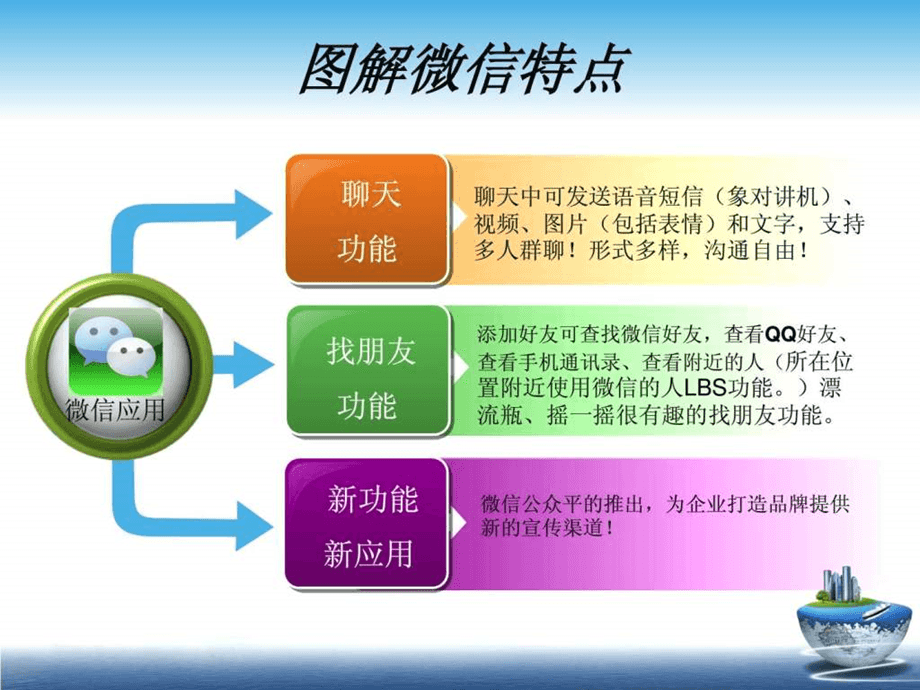 图解微信特点

微信应用

聊天功能

聊天中可发送语音短信（象对讲机）、视频、图片（包括表情）和文字，支持多人群聊！形式多样，沟通自由！

找朋友功能

添加好友可查找微信好友，查看QQ好友、查看手机通讯录、查看附近的人（所在位置附近使用微信的人LBS功能。）漂流瓶、摇一摇很有趣的找朋友功能。

新功能新应用

微信公众平的推出，为企业打造品牌提供新的宣传渠道！